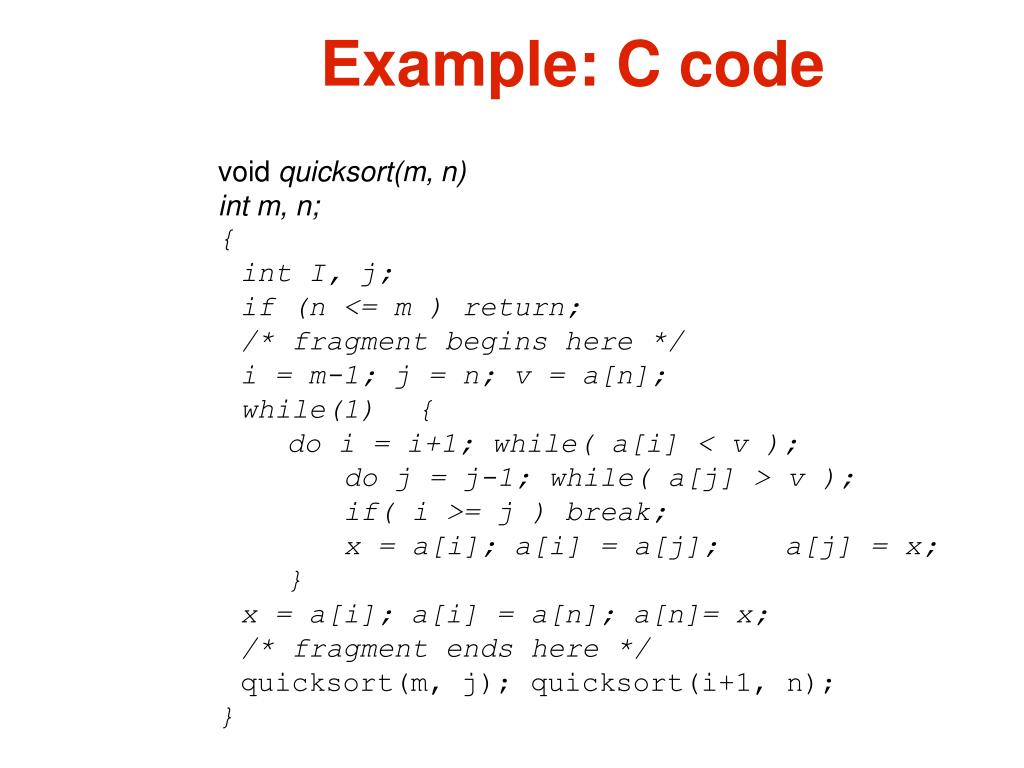 Example: C code

void quicksort(m, n)
int m, n;
{
int I, j;
if (n <= m ) return;
/* fragment begins here */
i = m-1; j = n; v = a[n];
while(1) {
do i = i+1; while( a[i] < v );
do j = j-1; while( a[j] > v );
if( i >= j ) break;
x = a[i]; a[i] = a[j]; a[j] = x;
}
x = a[i]; a[i] = a[n]; a[n]= x;
/* fragment ends here */
quicksort(m, j); quicksort(i+1, n);
}